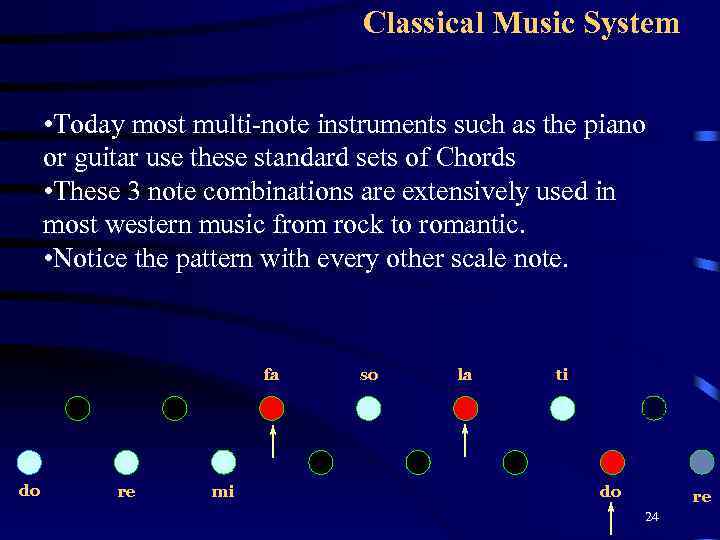 Classical Music System

•Today most multi-note instruments such as the piano or guitar use these standard sets of Chords
•These 3 note combinations are extensively used in most western music from rock to romantic.
•Notice the pattern with every other scale note.

fa so la ti

do re mi do re

24